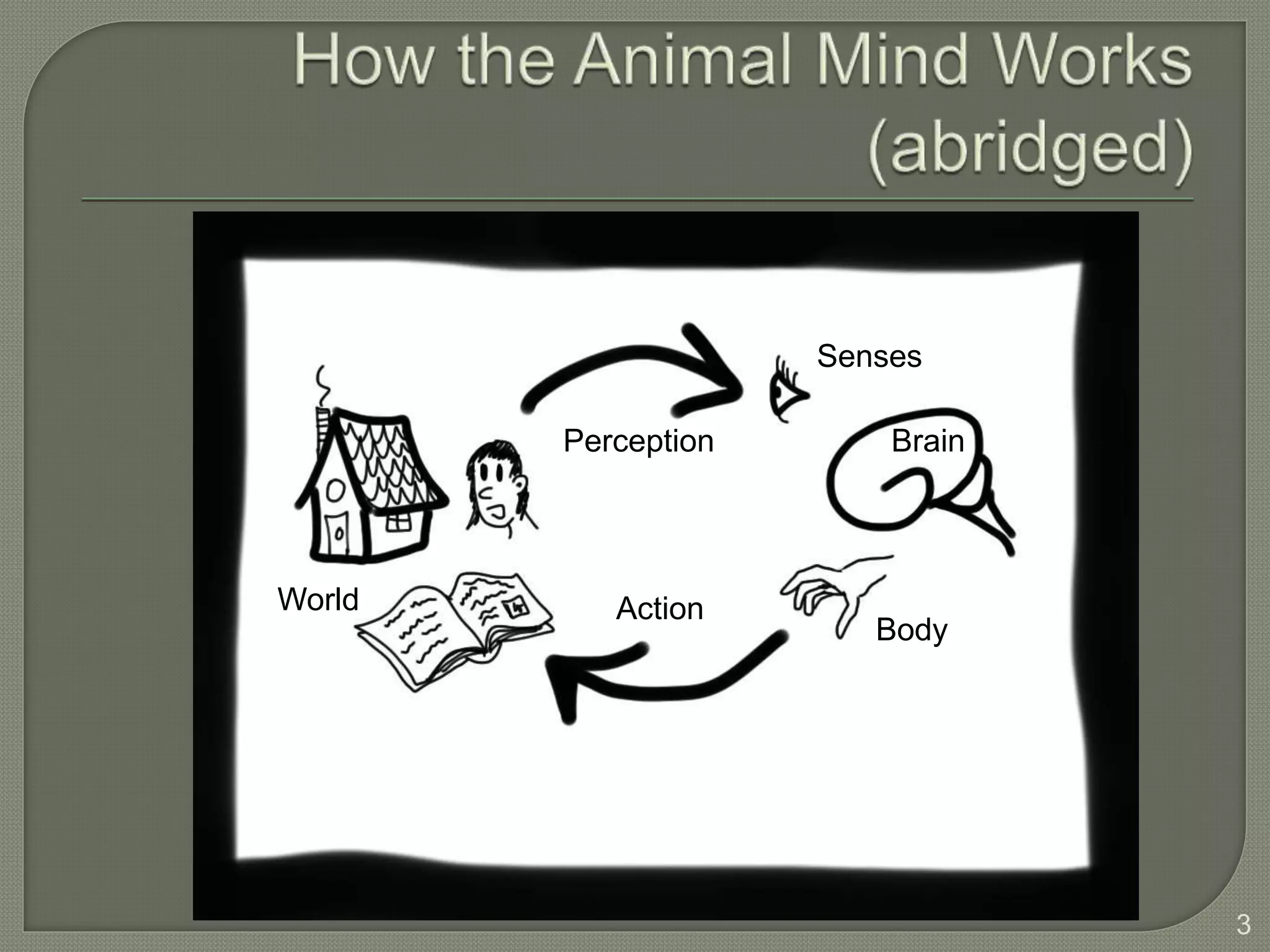 How the Animal Mind Works (abridged)

Senses

Perception

Brain

World

Action

Body

3